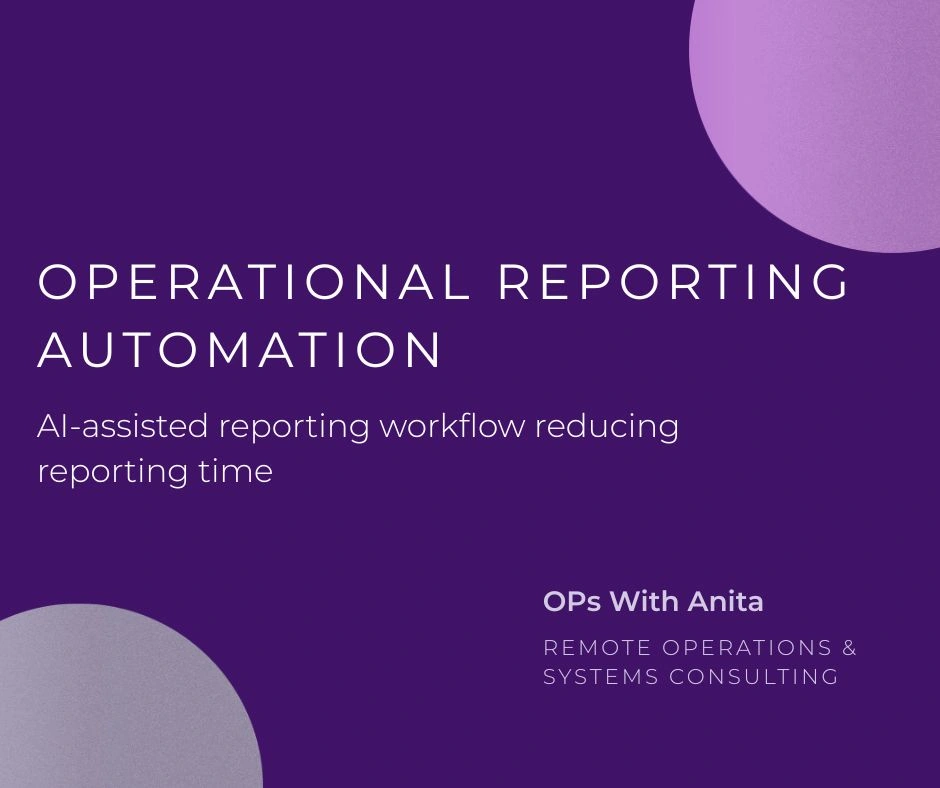 OPERATIONAL REPORTING AUTOMATION

AI-assisted reporting workflow reducing reporting time

OPs With Anita

REMOTE OPERATIONS & SYSTEMS CONSULTING